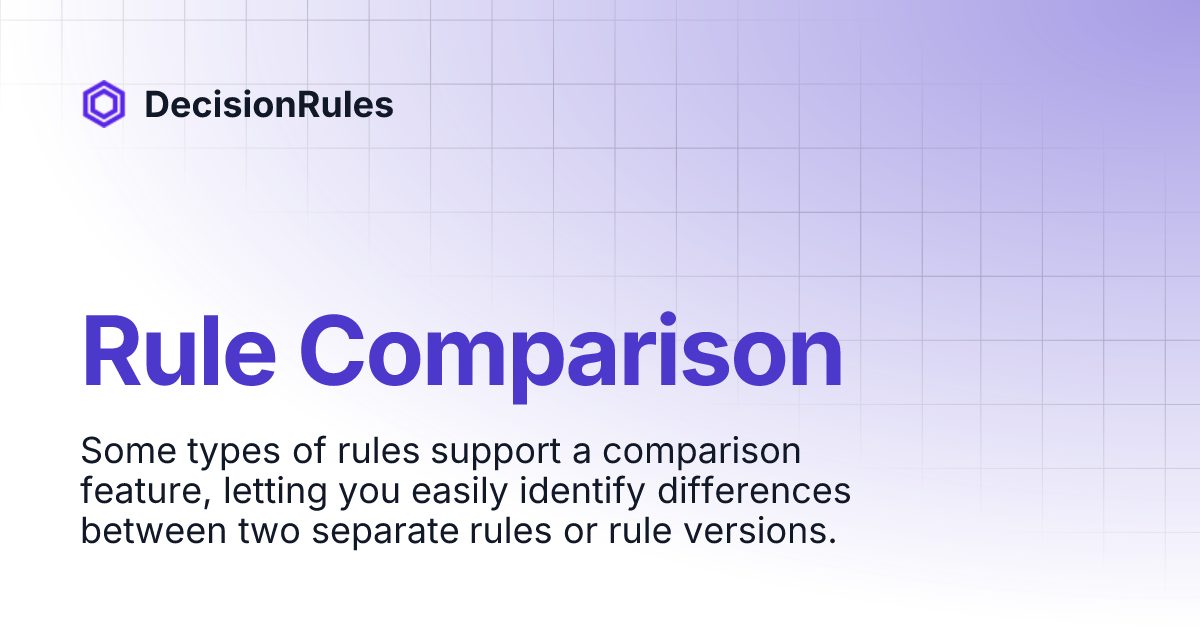 DecisionRules

Rule Comparison

Some types of rules support a comparison feature, letting you easily identify differences between two separate rules or rule versions.